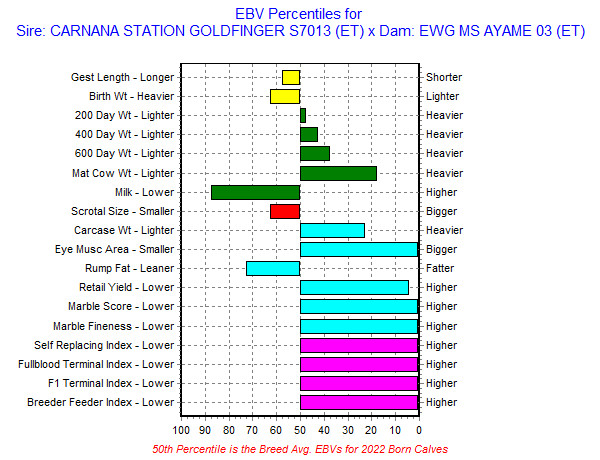 EBV Percentiles for
Sire: CARNANA STATION GOLDFINGER S7013 (ET) x Dam: EWG MS AYAME 03 (ET)

Gest Length - Longer
Birth Wt - Heavier
200 Day Wt - Lighter
400 Day Wt - Lighter
600 Day Wt - Lighter
Mat Cow Wt - Lighter
Milk - Lower
Scrotal Size - Smaller
Carcase Wt - Lighter
Eye Musc Area - Smaller
Rump Fat - Leaner
Retail Yield - Lower
Marble Score - Lower
Marble Fineness - Lower
Self Replacing Index - Lower
Fullblood Terminal Index - Lower
F1 Terminal Index - Lower
Breeder Feeder Index - Lower

Shorter
Lighter
Heavier
Heavier
Heavier
Heavier
Higher
Bigger
Heavier
Bigger
Fatter
Higher
Higher
Higher
Higher
Higher
Higher
Higher

100 90 80 70 60 50 40 30 20 10 0

50th Percentile is the Breed Avg. EBVs for 2022 Born Calves